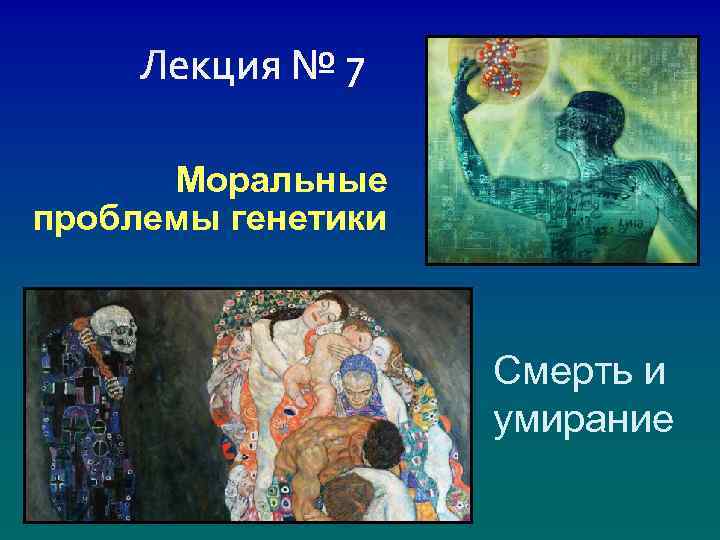 Лекция № 7

Моральные проблемы генетики

Смерть и умирание